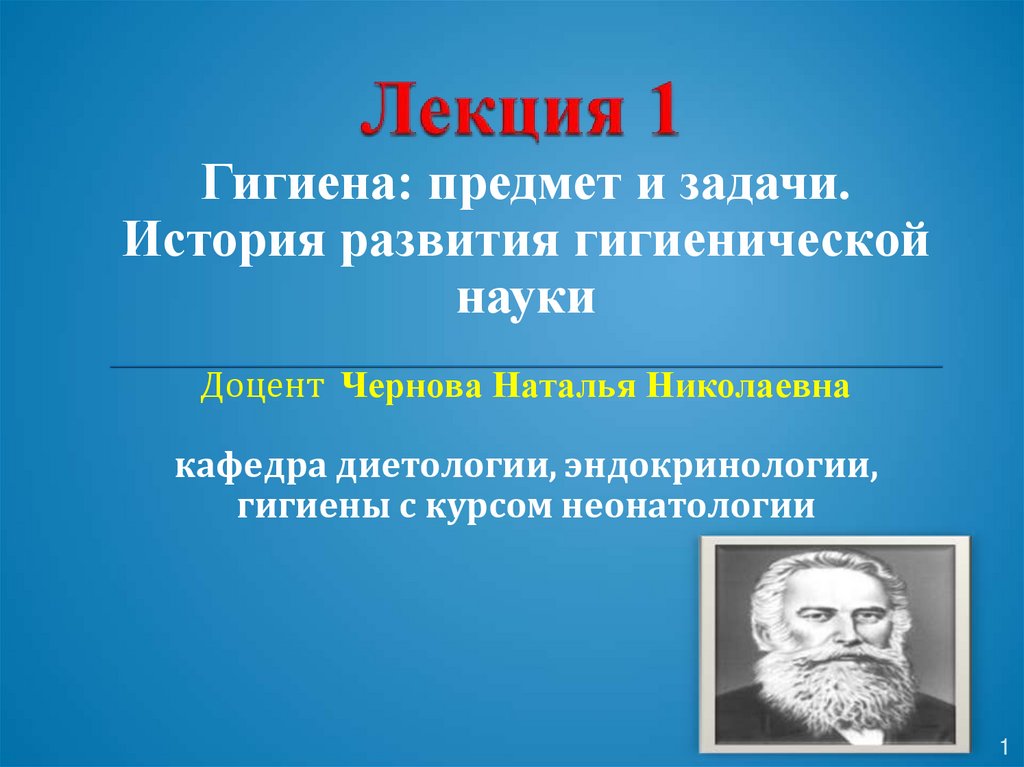 Лекция 1

Гигиена: предмет и задачи. История развития гигиенической науки

Доцент Чернова Наталья Николаевна

кафедра диетологии, эндокринологии, гигиены с курсом неонатологии

1